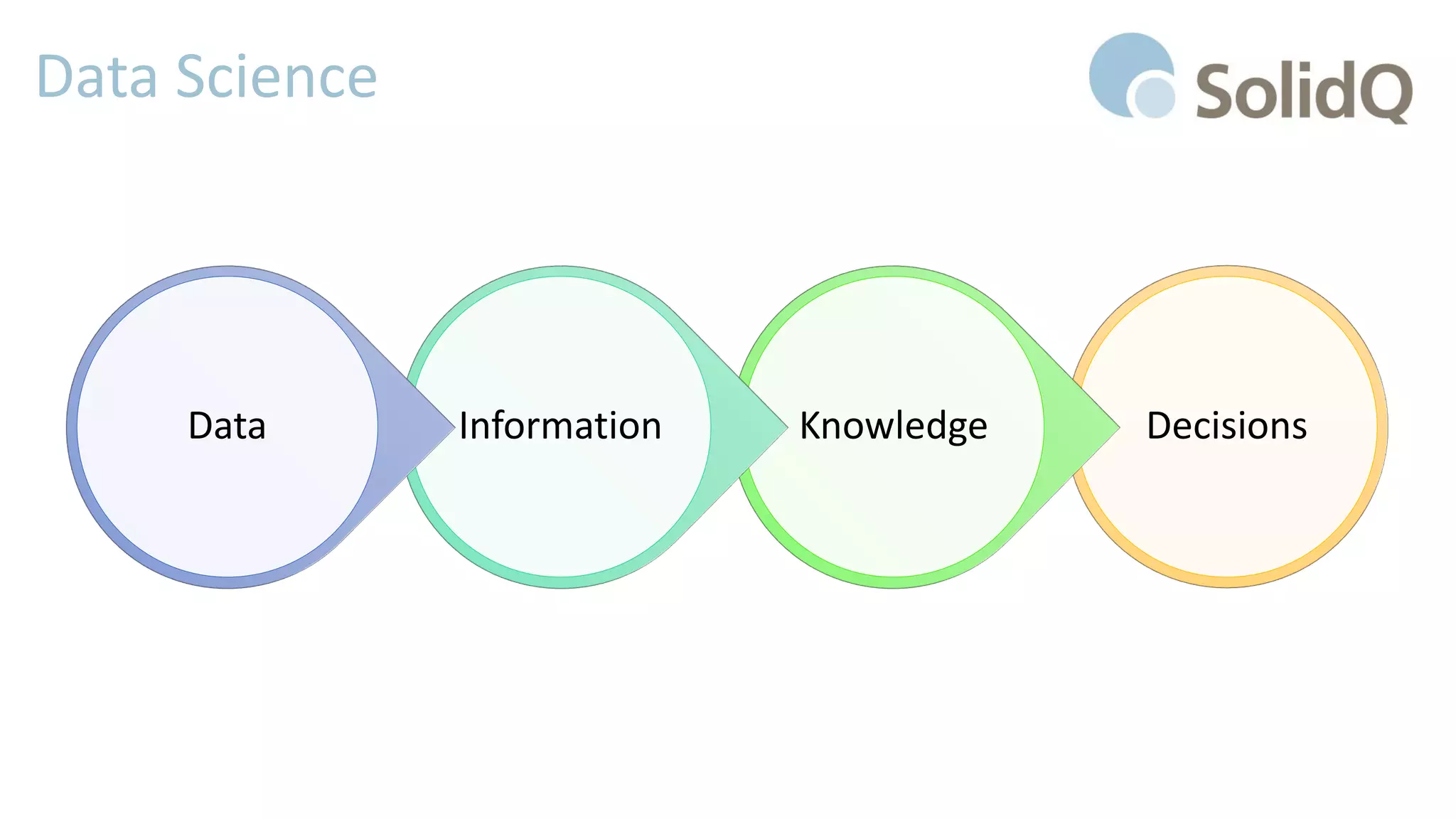 Data Science

SolidQ

Data

Information

Knowledge

Decisions